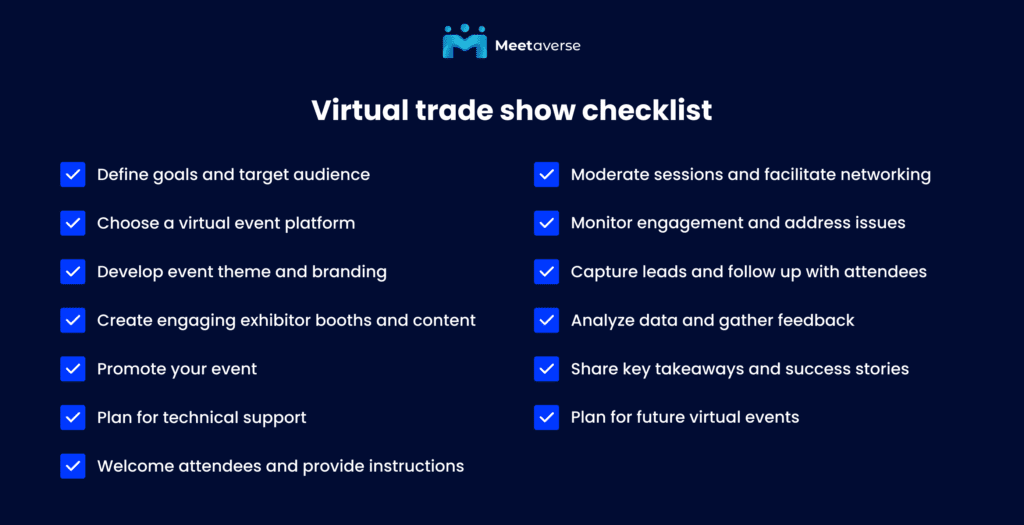 Meetaverse

Virtual trade show checklist

Define goals and target audience

Choose a virtual event platform

Develop event theme and branding

Create engaging exhibitor booths and content

Promote your event

Plan for technical support

Welcome attendees and provide instructions

Moderate sessions and facilitate networking

Monitor engagement and address issues

Capture leads and follow up with attendees

Analyze data and gather feedback

Share key takeaways and success stories

Plan for future virtual events